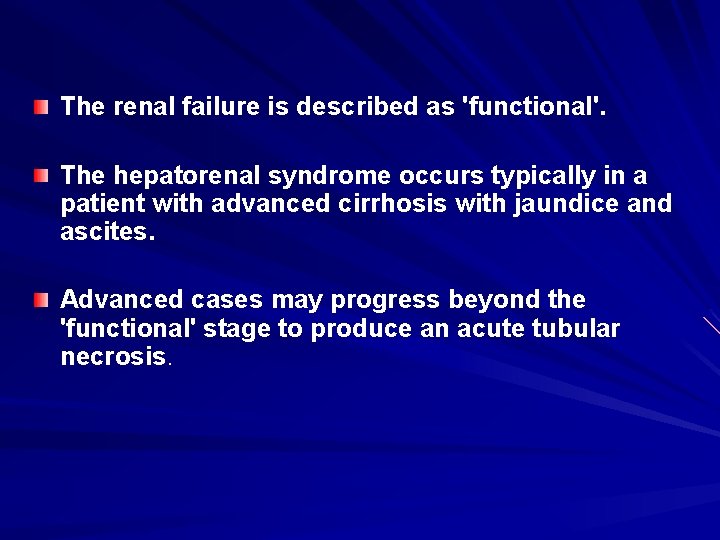 The renal failure is described as 'functional'.

The hepatorenal syndrome occurs typically in a patient with advanced cirrhosis with jaundice and ascites.

Advanced cases may progress beyond the 'functional' stage to produce an acute tubular necrosis.